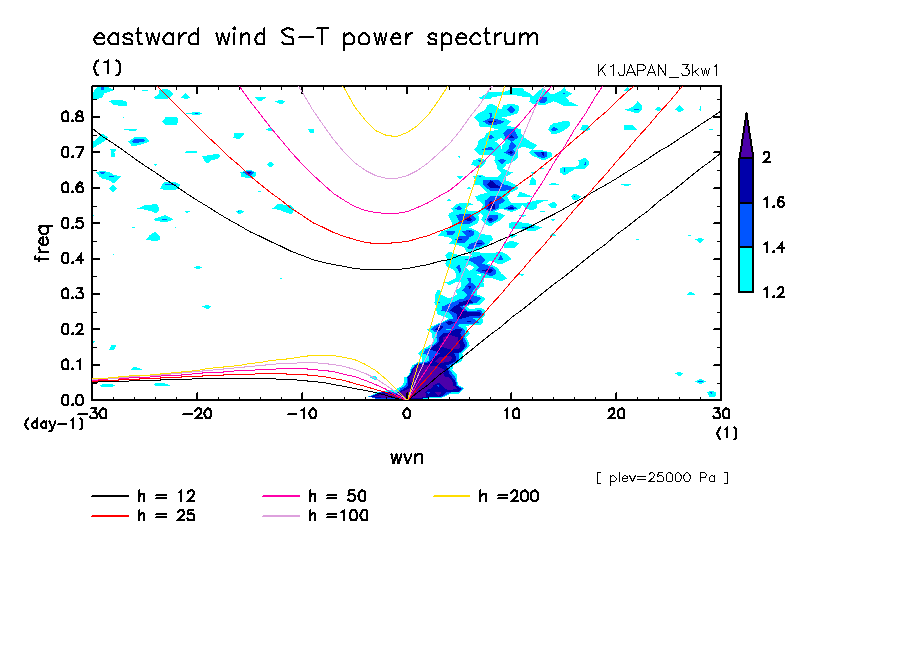 eastward wind S-T power spectrum
(1)
K1JAPAN_3kw1

freq
0.8
0.7
0.6
0.5
0.4
0.3
0.2
0.1
0.0
(day-1)

-30 -20 -10 0 10 20 30
(1)
wvn

2
1.6
1.4
1.2

[ plev=25000 Pa ]

h = 12
h = 25
h = 50
h =100
h =200